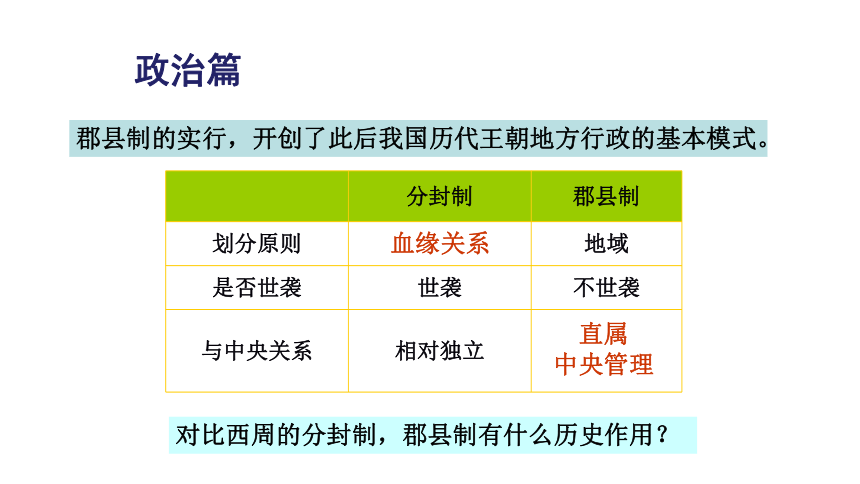 政治篇

郡县制的实行，开创了此后我国历代王朝地方行政的基本模式。

|  | 分封制 | 郡县制 |
|---|---|---|
| 划分原则 | 血缘关系 | 地域 |
| 是否世袭 | 世袭 | 不世袭 |
| 与中央关系 | 相对独立 | 直属中央管理 |

对比西周的分封制，郡县制有什么历史作用？